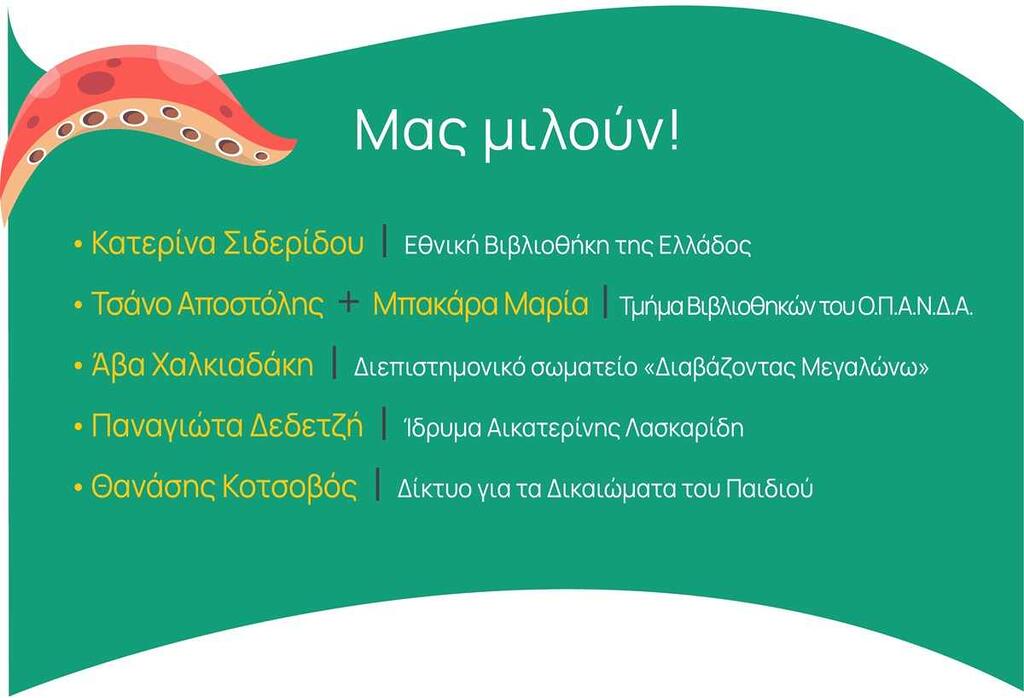 Μας μιλούν!

• Κατερίνα Σιδερίδου | Εθνική Βιβλιοθήκη της Ελλάδος
• Τσάνο Αποστόλης + Μπακάρα Μαρία | Τμήμα Βιβλιοθηκών του Ο.Π.Α.Ν.Δ.Α.
• Άβα Χαλκιαδάκη | Διεπιστημονικό σωματείο «Διαβάζοντας Μεγαλώνω»
• Παναγιώτα Δεδετζή | Ίδρυμα Αικατερίνης Λασκαρίδη
• Θανάσης Κοτσοβός | Δίκτυο για τα Δικαιώματα του Παιδιού